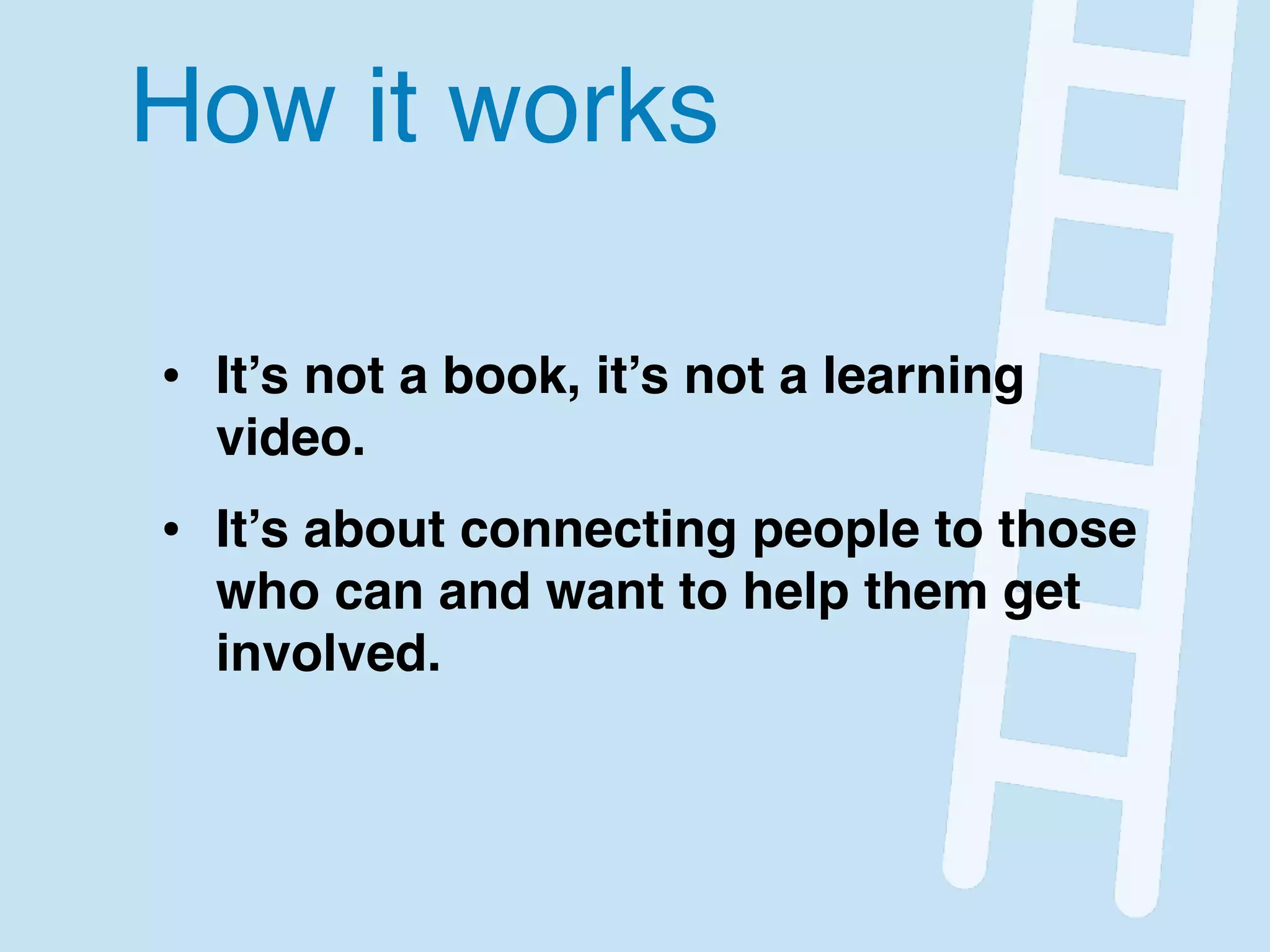 How it works

• It’s not a book, it’s not a learning video.

• It’s about connecting people to those who can and want to help them get involved.